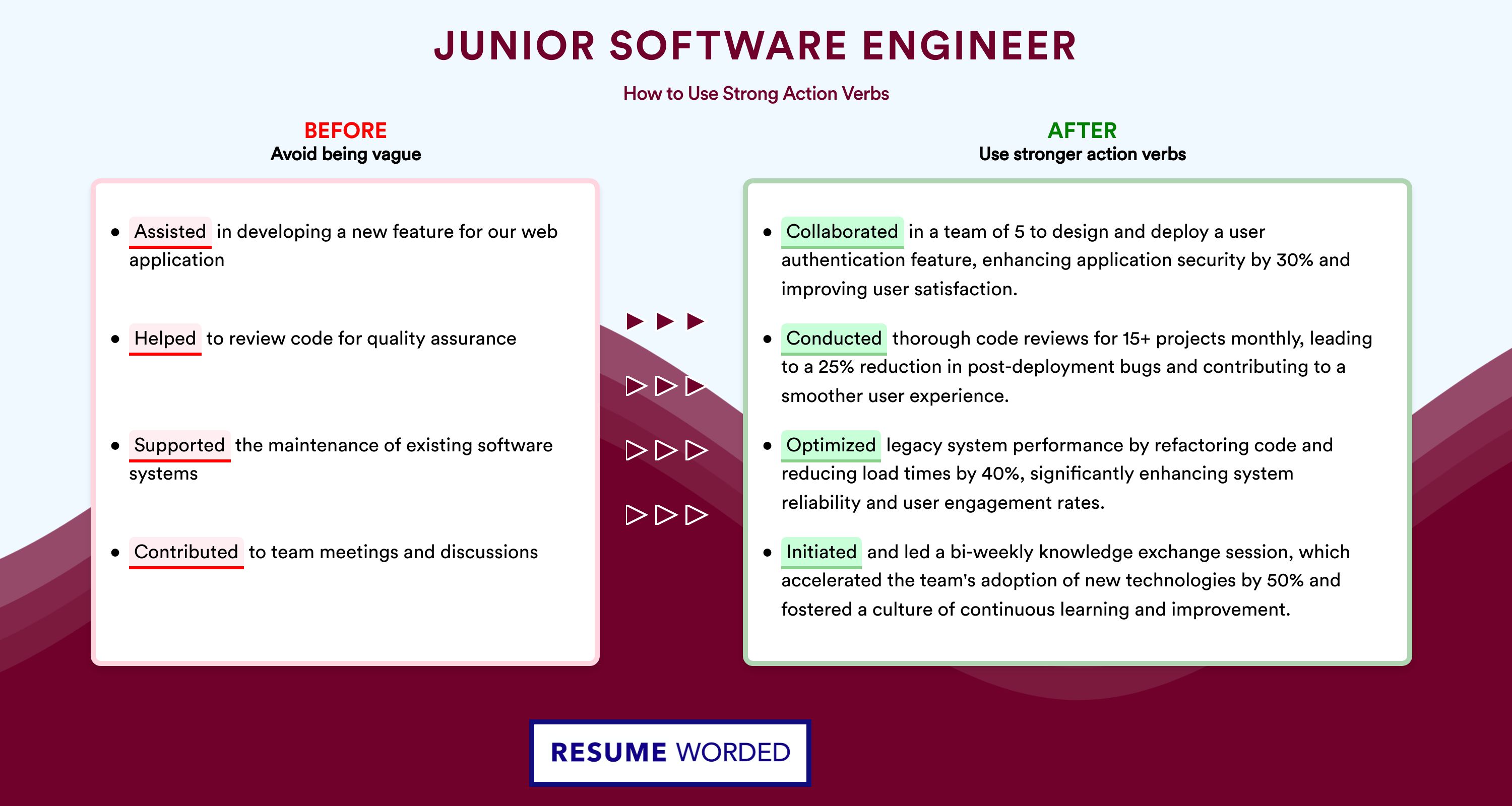 JUNIOR SOFTWARE ENGINEER

How to Use Strong Action Verbs

BEFORE
Avoid being vague

- Assisted in developing a new feature for our web application
- Helped to review code for quality assurance
- Supported the maintenance of existing software systems
- Contributed to team meetings and discussions

AFTER
Use stronger action verbs

- Collaborated in a team of 5 to design and deploy a user authentication feature, enhancing application security by 30% and improving user satisfaction.
- Conducted thorough code reviews for 15+ projects monthly, leading to a 25% reduction in post-deployment bugs and contributing to a smoother user experience.
- Optimized legacy system performance by refactoring code and reducing load times by 40%, significantly enhancing system reliability and user engagement rates.
- Initiated and led a bi-weekly knowledge exchange session, which accelerated the team's adoption of new technologies by 50% and fostered a culture of continuous learning and improvement.

RESUME WORDED